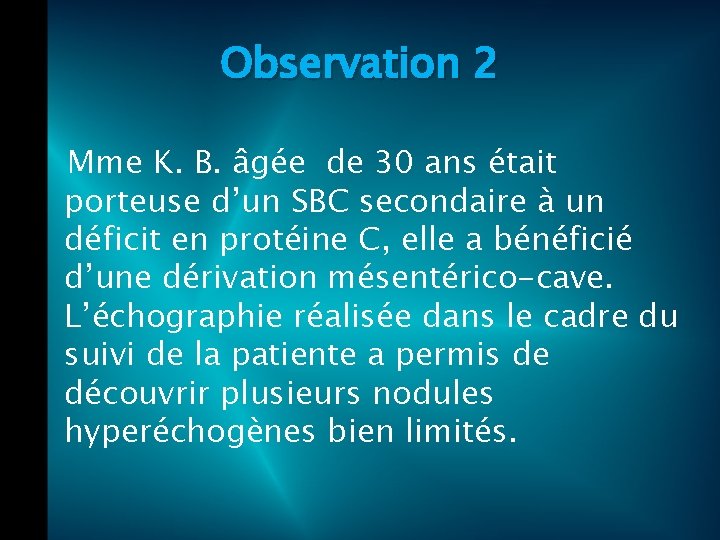 Observation 2

Mme K. B. âgée de 30 ans était porteuse d’un SBC secondaire à un déficit en protéine C, elle a bénéficié d’une dérivation mésentérico-cave. L’échographie réalisée dans le cadre du suivi de la patiente a permis de découvrir plusieurs nodules hyperéchogènes bien limités.